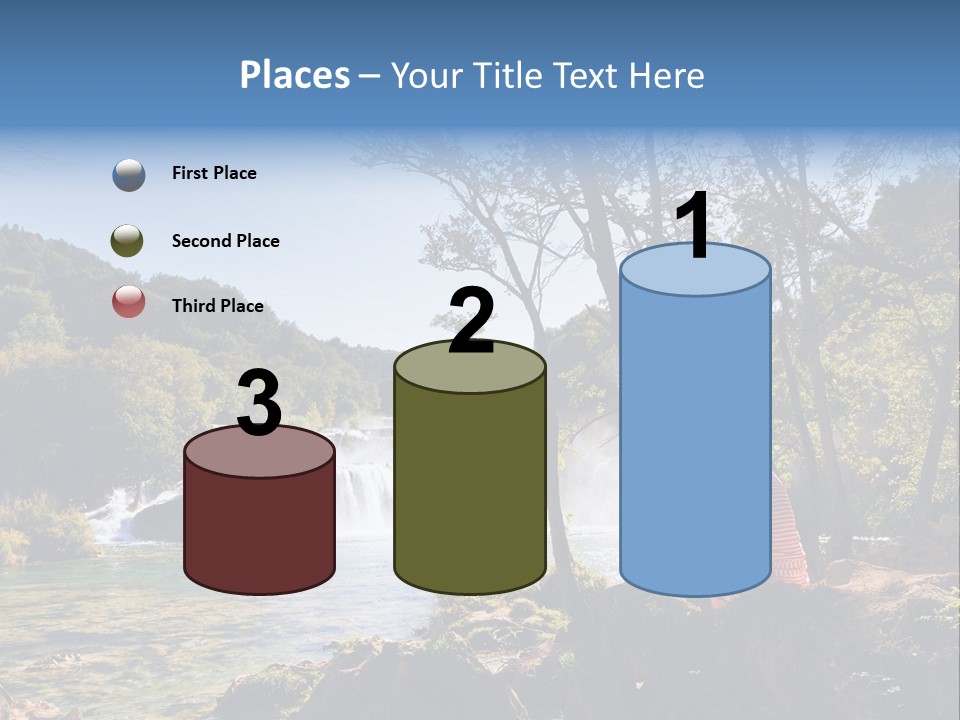 Places – Your Title Text Here

First Place

Second Place

Third Place

3

2

1